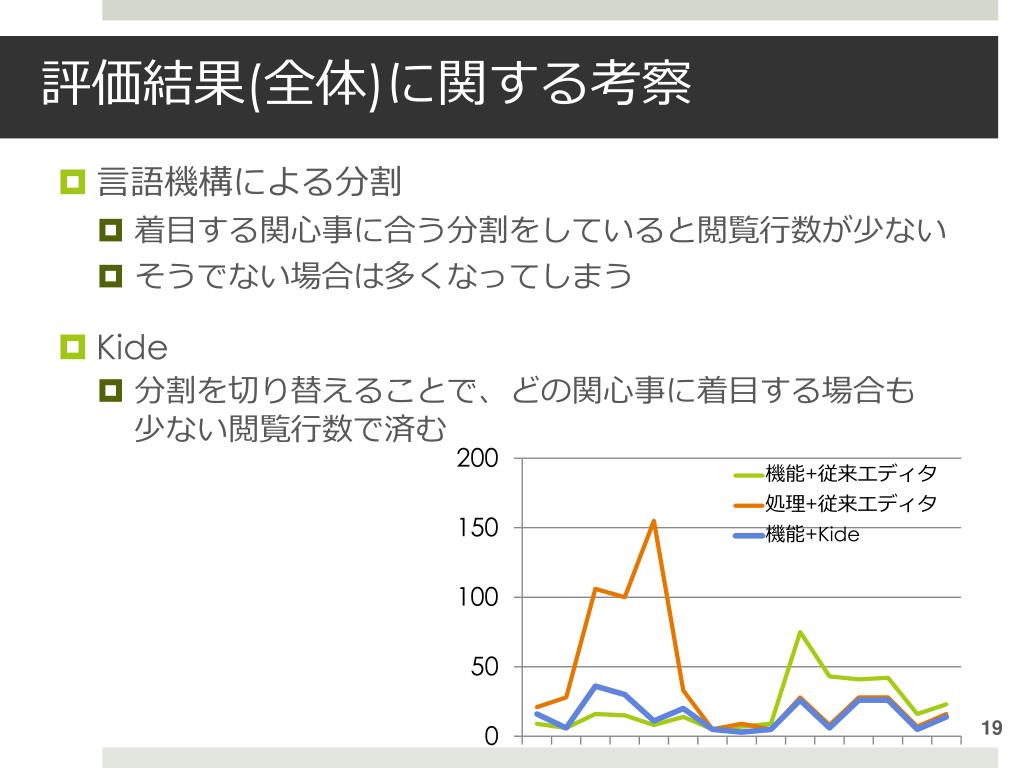 評価結果(全体)に関する考察

言語機構による分割

着目する関心事に合う分割をしていると閲覧行数が少ない

そうでない場合は多くなってしまう

Kide

分割を切り替えることで、どの関心事に着目する場合も少ない閲覧行数で済む

200
150
100
50
0

機能+従来エディタ
処理+従来エディタ
機能+Kide

19